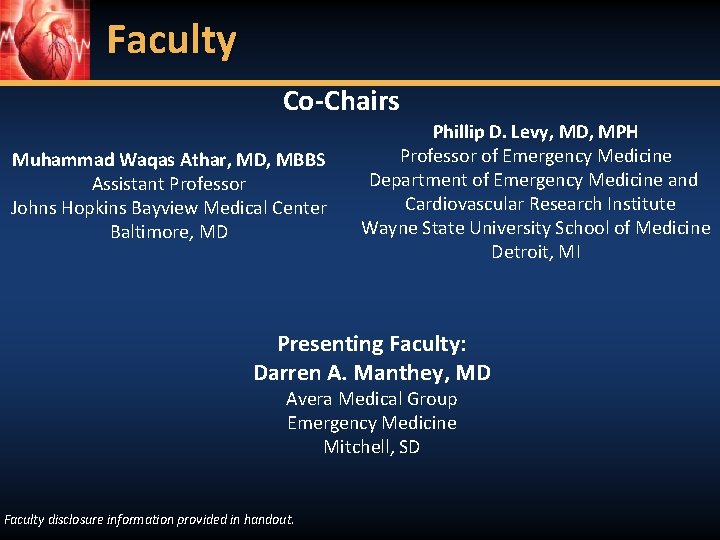 Faculty

Co-Chairs

Muhammad Waqas Athar, MD, MBBS
Assistant Professor
Johns Hopkins Bayview Medical Center
Baltimore, MD

Phillip D. Levy, MD, MPH
Professor of Emergency Medicine
Department of Emergency Medicine and Cardiovascular Research Institute
Wayne State University School of Medicine
Detroit, MI

Presenting Faculty:
Darren A. Manthey, MD
Avera Medical Group
Emergency Medicine
Mitchell, SD

Faculty disclosure information provided in handout.